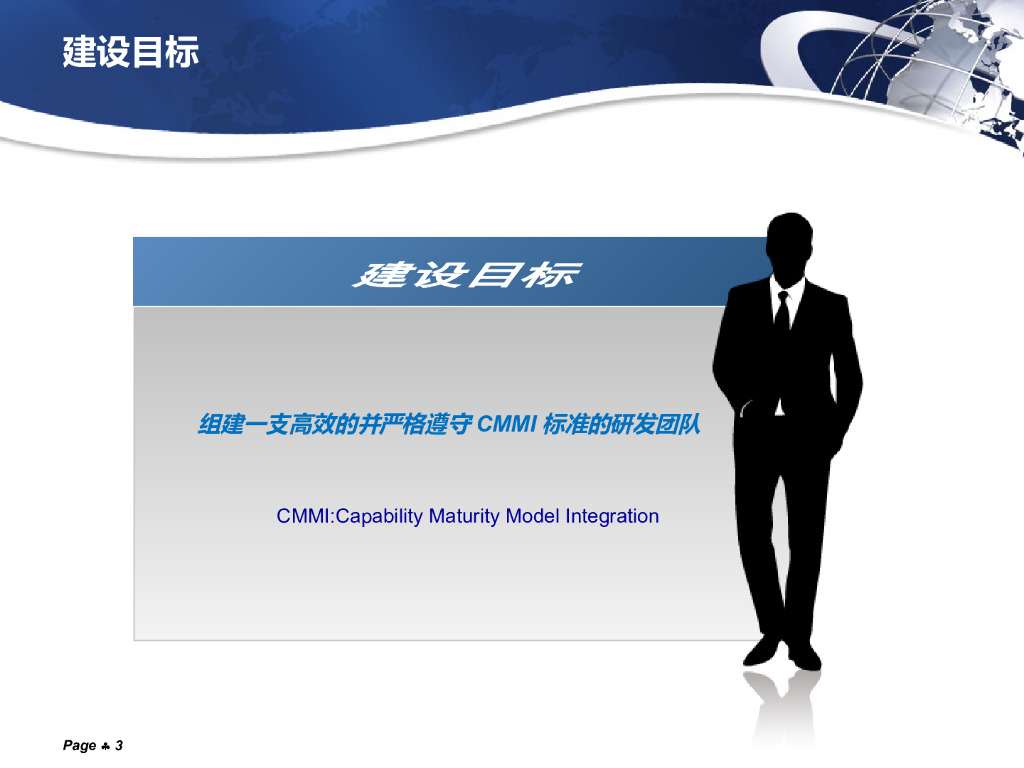 建设目标

建设目标

组建一支高效的并严格遵守 CMMI 标准的研发团队

CMMI:Capability Maturity Model Integration

Page ♣ 3